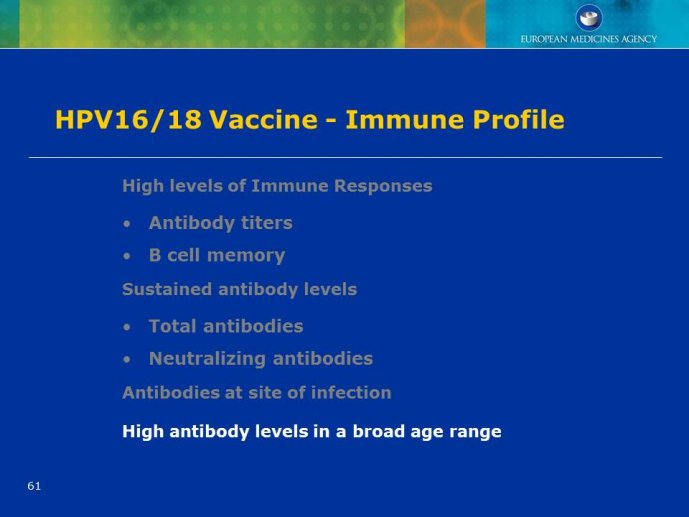 EUROPEAN MEDICINES AGENCY

HPV16/18 Vaccine - Immune Profile

High levels of Immune Responses

• Antibody titers
• B cell memory

Sustained antibody levels

• Total antibodies
• Neutralizing antibodies

Antibodies at site of infection

High antibody levels in a broad age range

61